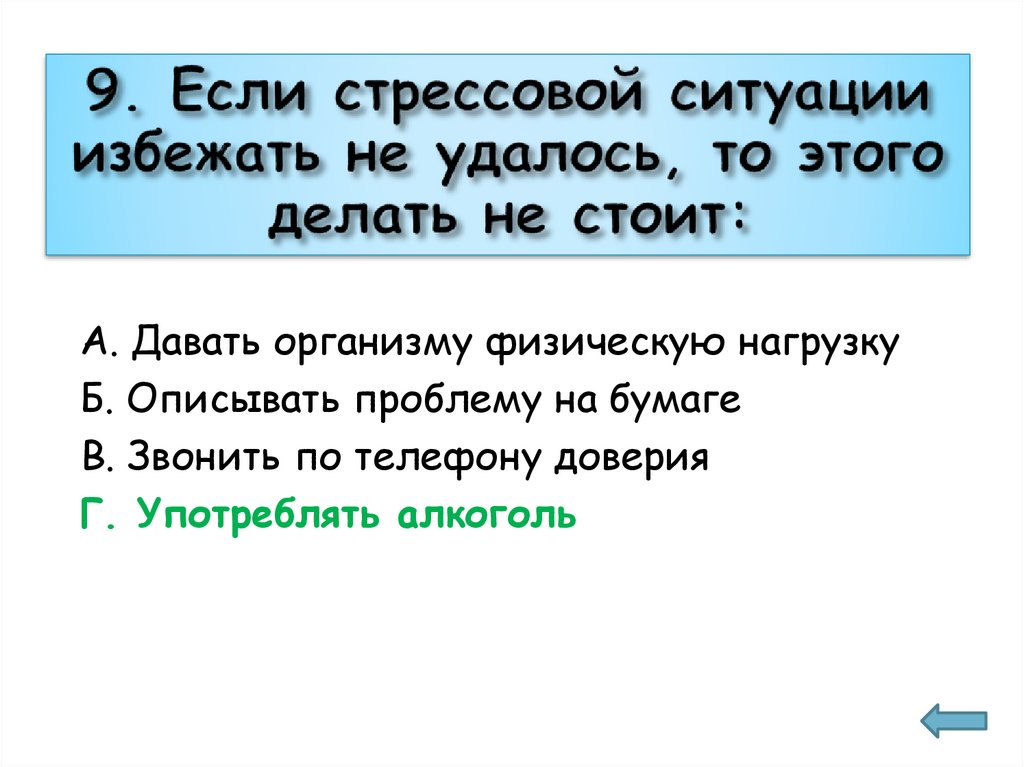 9. Если стрессовой ситуации избежать не удалось, то этого делать не стоит:

А. Давать организму физическую нагрузку
Б. Описывать проблему на бумаге
В. Звонить по телефону доверия
Г. Употреблять алкоголь